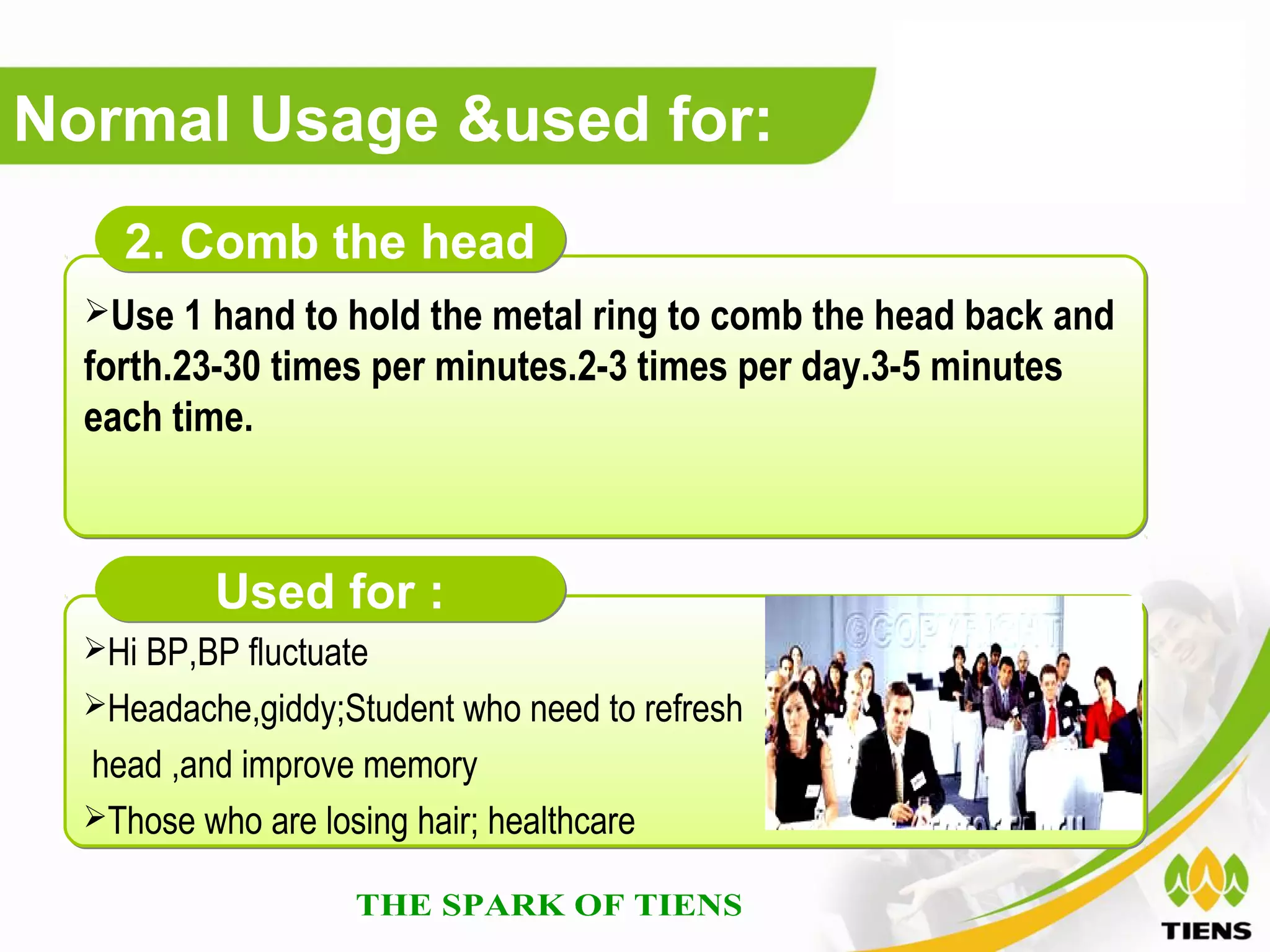 Normal Usage &used for:

2. Comb the head

➢Use 1 hand to hold the metal ring to comb the head back and forth.23-30 times per minutes.2-3 times per day.3-5 minutes each time.

Used for :

➢Hi BP,BP fluctuate

➢Headache,giddy;Student who need to refresh head ,and improve memory

➢Those who are losing hair; healthcare

©COPYRIGHT

THE SPARK OF TIENS

TIENS